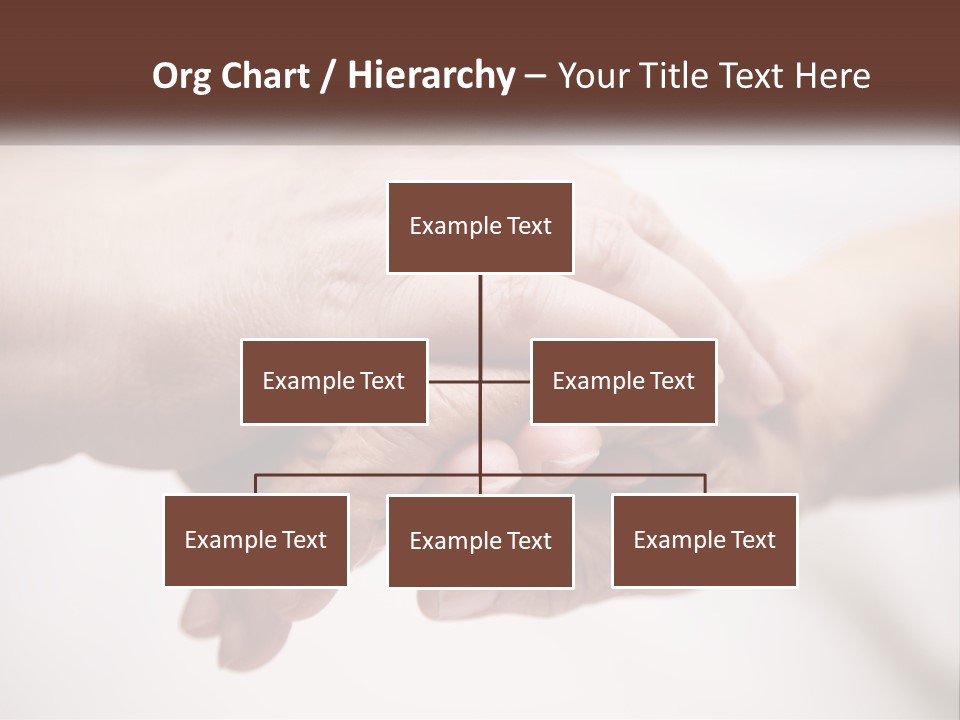 Org Chart / Hierarchy – Your Title Text Here

Example Text

Example Text

Example Text

Example Text

Example Text

Example Text